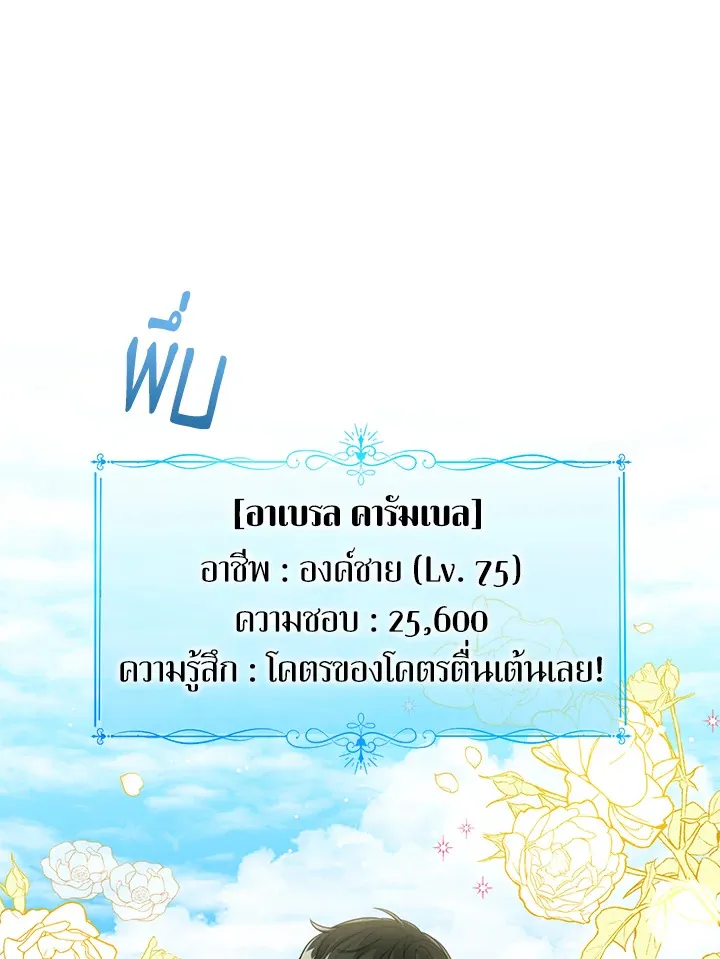 พึ่บ

[อาเบรล คารัมเบล]
อาชีพ : องค์ชาย (Lv. 75)
ความชอบ : 25,600
ความรู้สึก : โคตรของโคตรตื่นเต้นเลย!